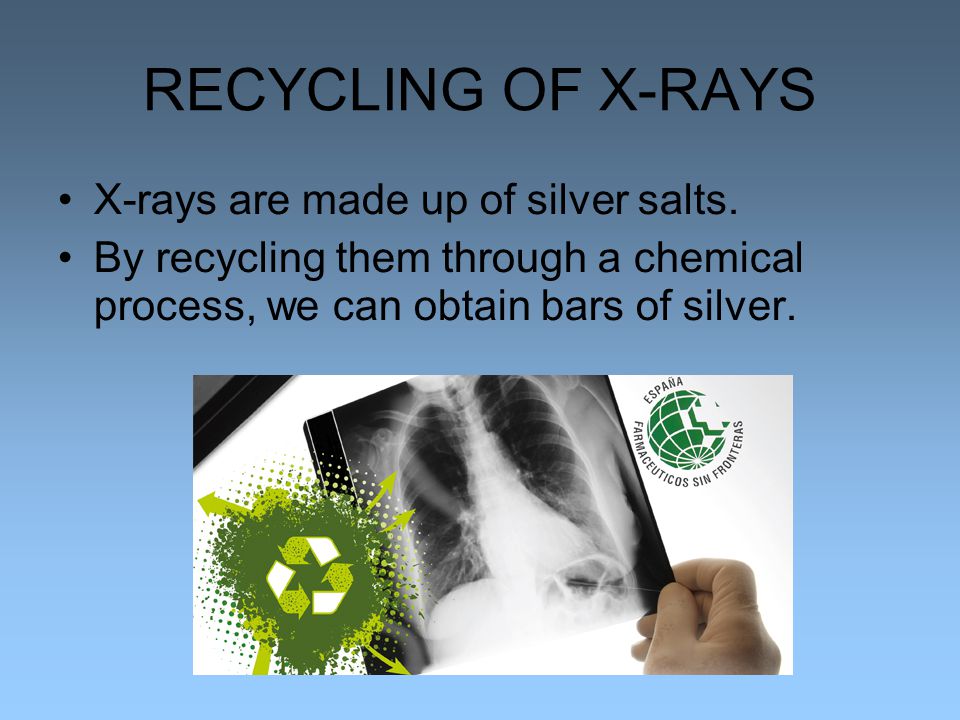 RECYCLING OF X-RAYS

• X-rays are made up of silver salts.
• By recycling them through a chemical process, we can obtain bars of silver.

ESPAÑA
FARMACEUTICOS SIN FRONTERAS